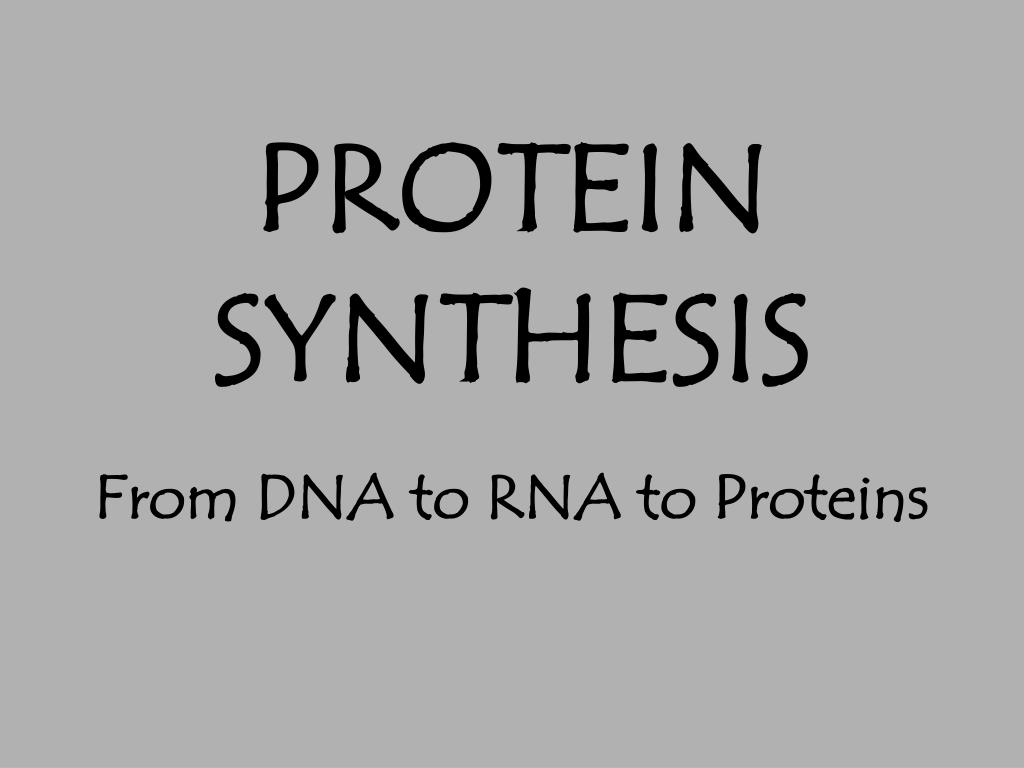 PROTEIN SYNTHESIS

From DNA to RNA to Proteins